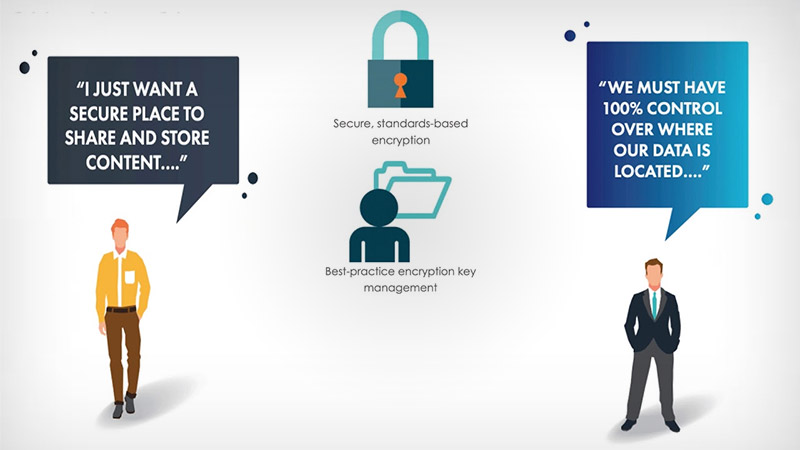 "I JUST WANT A SECURE PLACE TO SHARE AND STORE CONTENT...."

Secure, standards-based encryption

Best-practice encryption key management

"WE MUST HAVE 100% CONTROL OVER WHERE OUR DATA IS LOCATED...."